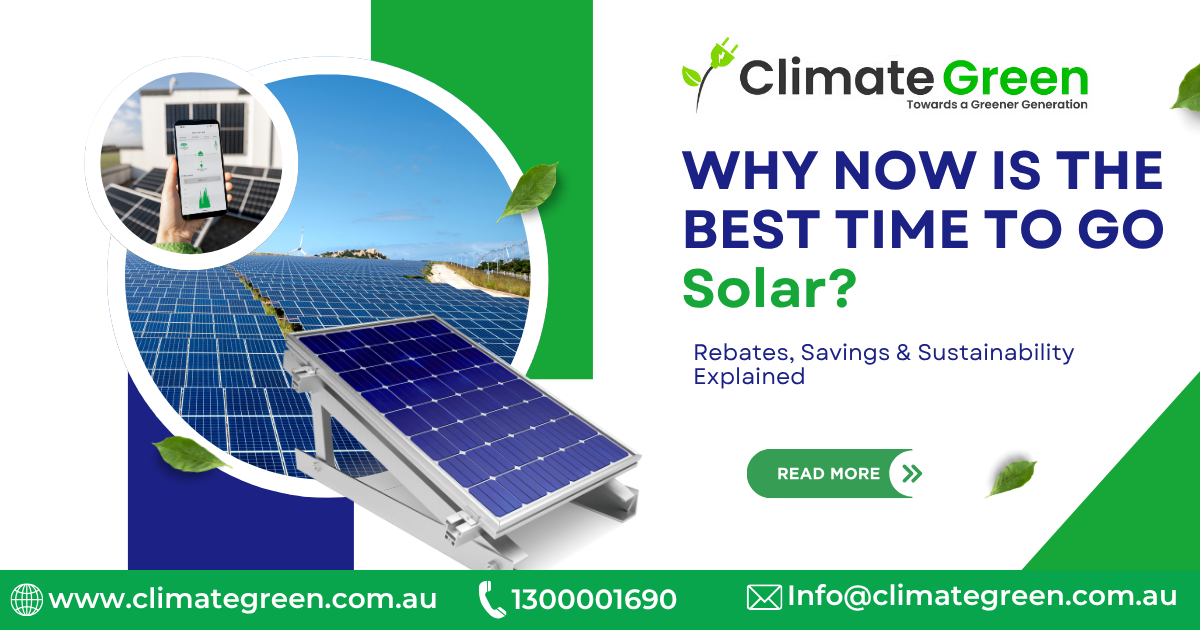 Climate Green
Towards a Greener Generation

WHY NOW IS THE BEST TIME TO GO Solar?

Rebates, Savings & Sustainability Explained

READ MORE

www.climategreen.com.au 1300001690 Info@climategreen.com.au